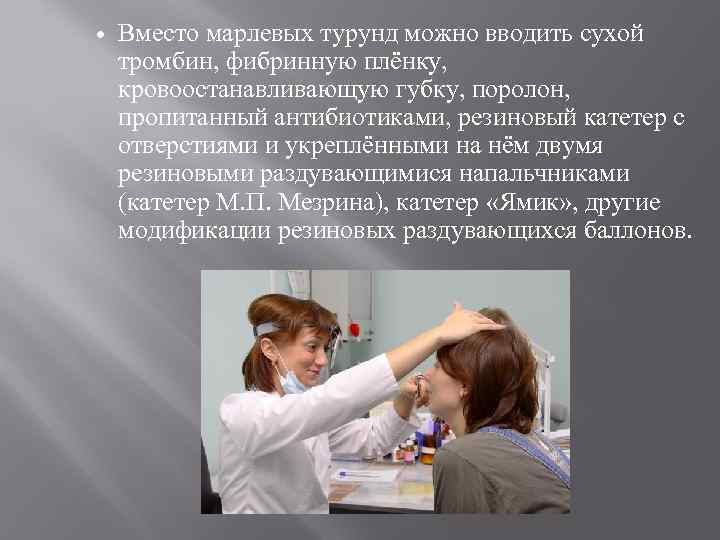 • Вместо марлевых турунд можно вводить сухой тромбин, фибринную плёнку, кровоостанавливающую губку, поролон, пропитанный антибиотиками, резиновый катетер с отверстиями и укреплёнными на нём двумя резиновыми раздувающимися напальчниками (катетер М.П. Мезрина), катетер «Ямик», другие модификации резиновых раздувающихся баллонов.